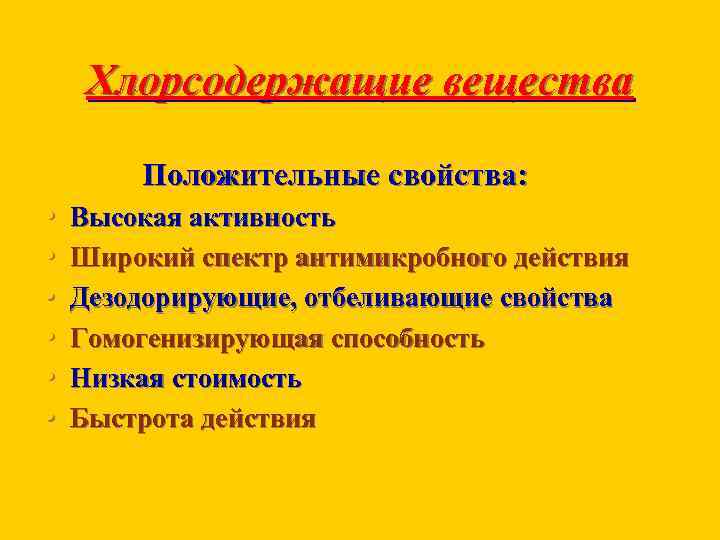 Хлорсодержащие вещества

Положительные свойства:

• Высокая активность
• Широкий спектр антимикробного действия
• Дезодорирующие, отбеливающие свойства
• Гомогенизирующая способность
• Низкая стоимость
• Быстрота действия